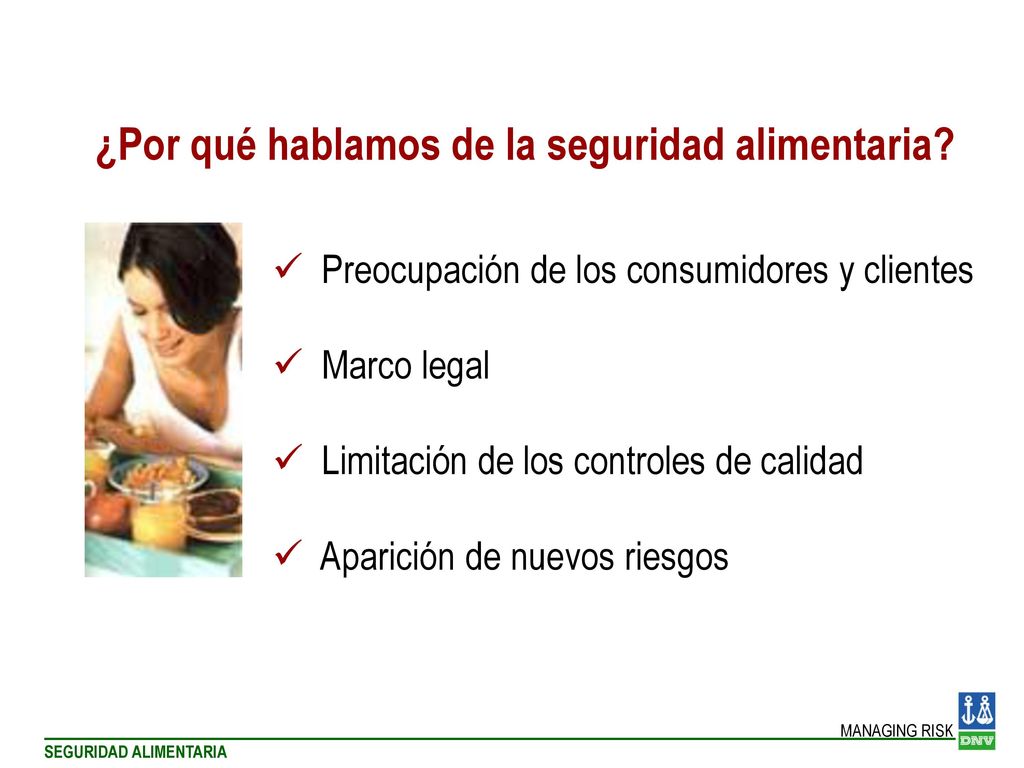 ¿Por qué hablamos de la seguridad alimentaria?

✓ Preocupación de los consumidores y clientes

✓ Marco legal

✓ Limitación de los controles de calidad

✓ Aparición de nuevos riesgos

MANAGING RISK

DNV

SEGURIDAD ALIMENTARIA